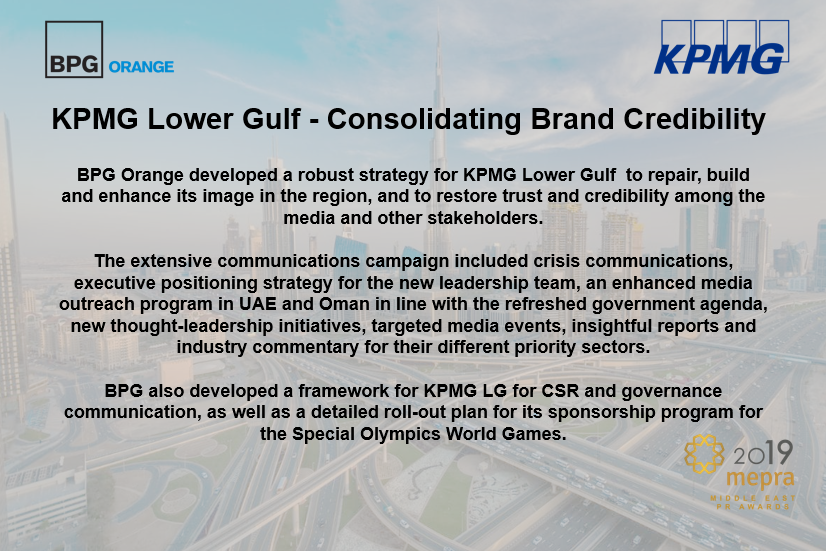 BPG ORANGE

KPMG

KPMG Lower Gulf - Consolidating Brand Credibility

BPG Orange developed a robust strategy for KPMG Lower Gulf to repair, build and enhance its image in the region, and to restore trust and credibility among the media and other stakeholders.

The extensive communications campaign included crisis communications, executive positioning strategy for the new leadership team, an enhanced media outreach program in UAE and Oman in line with the refreshed government agenda, new thought-leadership initiatives, targeted media events, insightful reports and industry commentary for their different priority sectors.

BPG also developed a framework for KPMG LG for CSR and governance communication, as well as a detailed roll-out plan for its sponsorship program for the Special Olympics World Games.

2019
mepra
MIDDLE EAST PR AWARDS